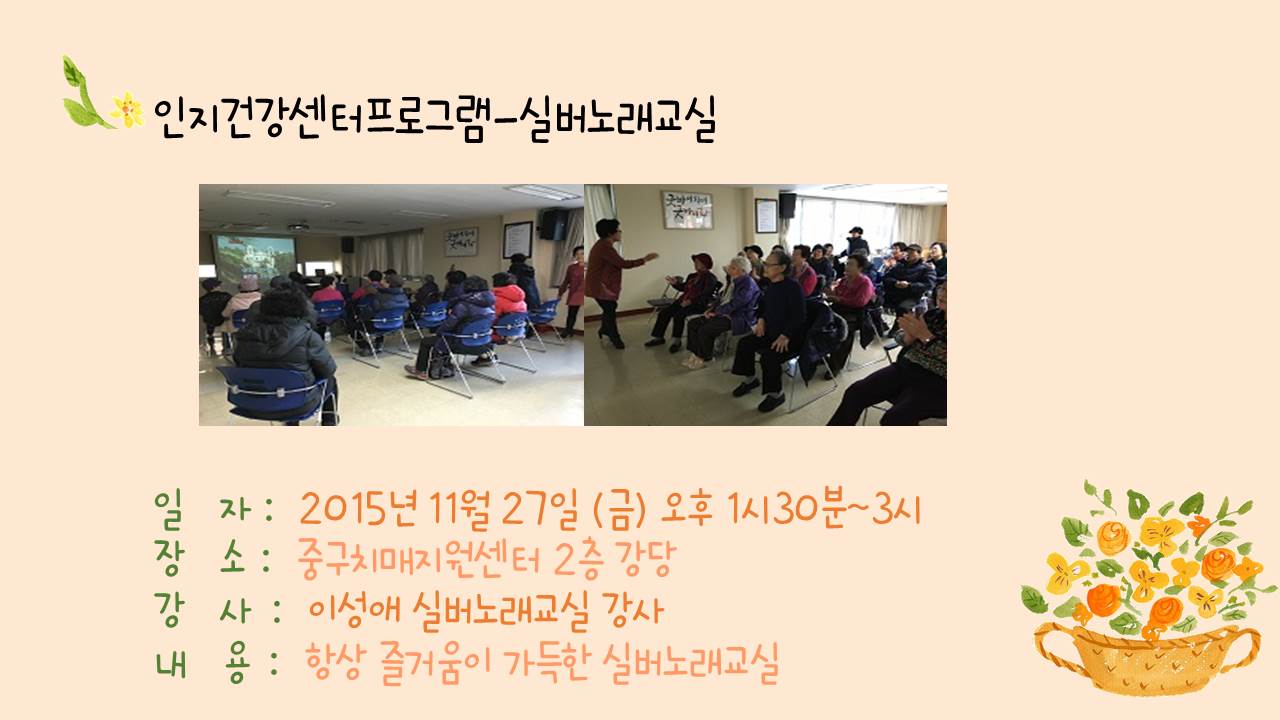 인지건강센터프로그램-실버노래교실

일 자 : 2015년 11월 27일 (금) 오후 1시30분~3시
장 소 : 중구치매지원센터 2층 강당
강 사 : 이성애 실버노래교실 강사
내 용 : 항상 즐거움이 가득한 실버노래교실